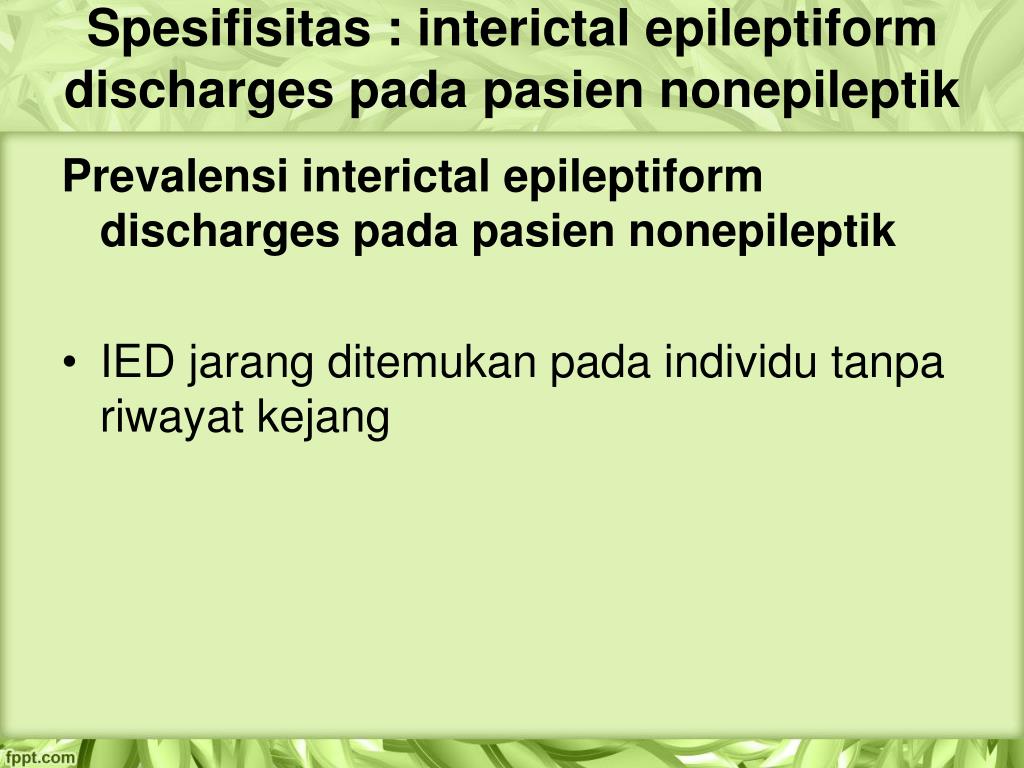 Spesifisitas : interictal epileptiform discharges pada pasien nonepileptik

Prevalensi interictal epileptiform discharges pada pasien nonepileptik

• IED jarang ditemukan pada individu tanpa riwayat kejang

fppt.com